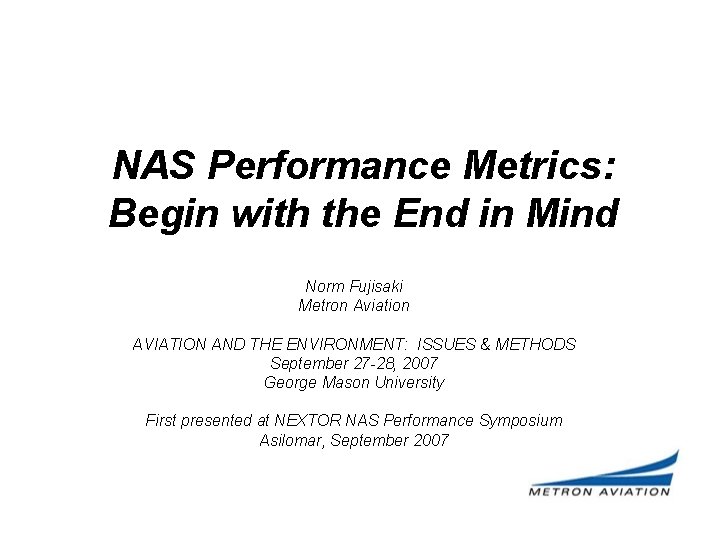 NAS Performance Metrics: Begin with the End in Mind

Norm Fujisaki
Metron Aviation

AVIATION AND THE ENVIRONMENT: ISSUES & METHODS
September 27-28, 2007
George Mason University

First presented at NEXTOR NAS Performance Symposium
Asilomar, September 2007

METRON AVIATION